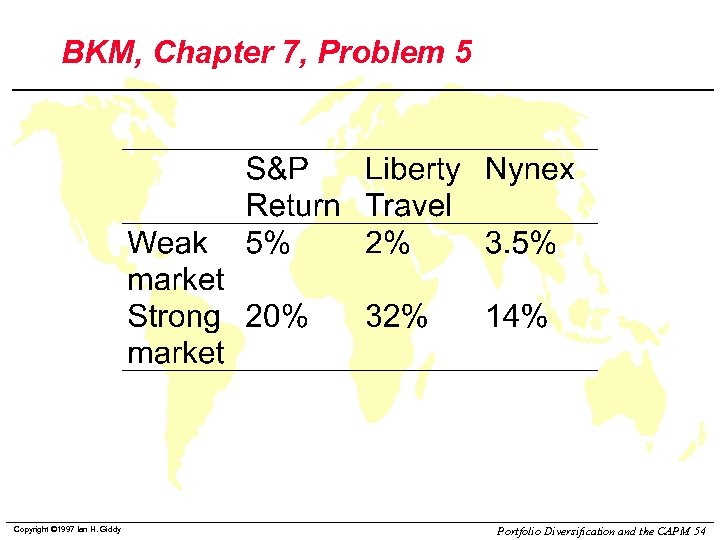 BKM, Chapter 7, Problem 5

| | S&P Return | Liberty Travel | Nynex |
|---|---|---|---|
| Weak market | 5% | 2% | 3.5% |
| Strong market | 20% | 32% | 14% |

Copyright ©1997 Ian H. Giddy

Portfolio Diversification and the CAPM 54